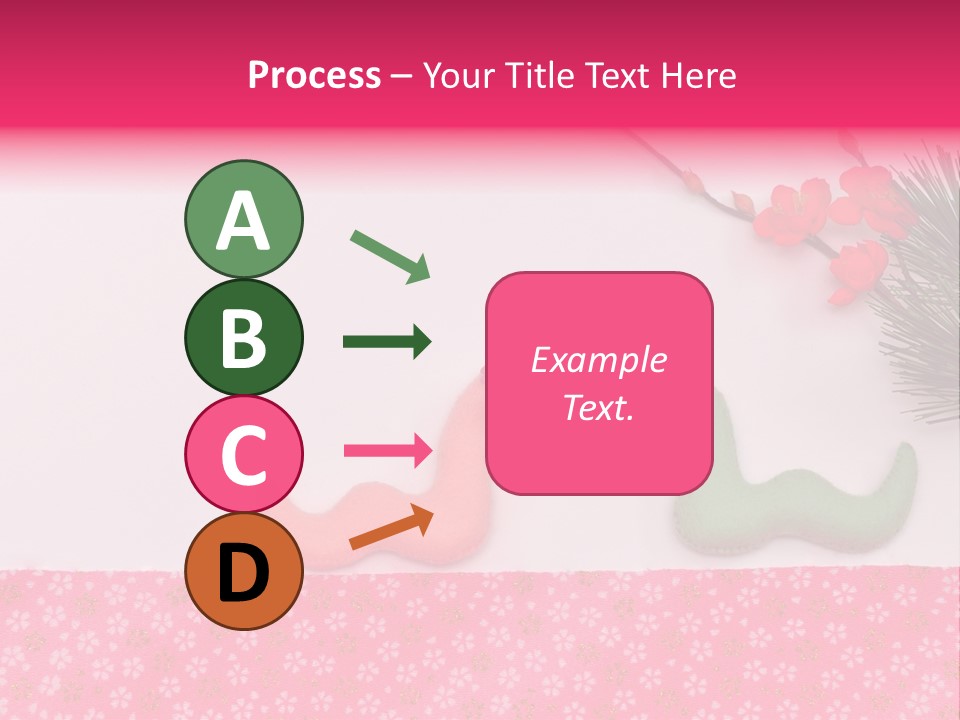 Process – Your Title Text Here

A

B

C

D

Example Text.